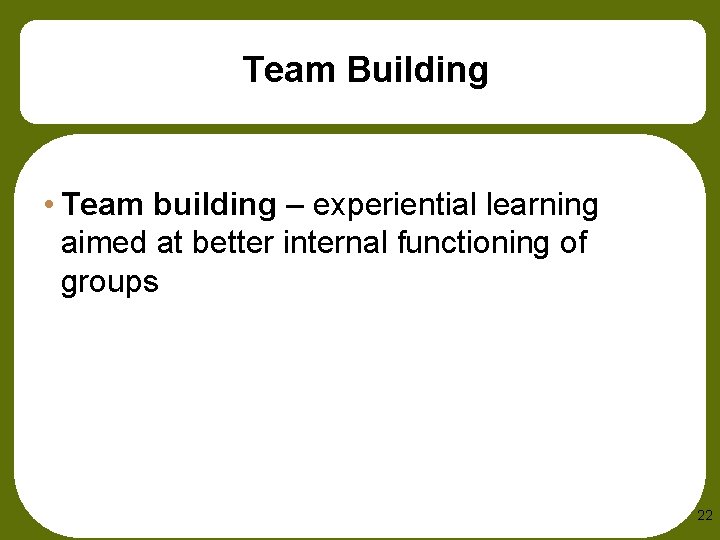 Team Building

• Team building – experiential learning aimed at better internal functioning of groups

22